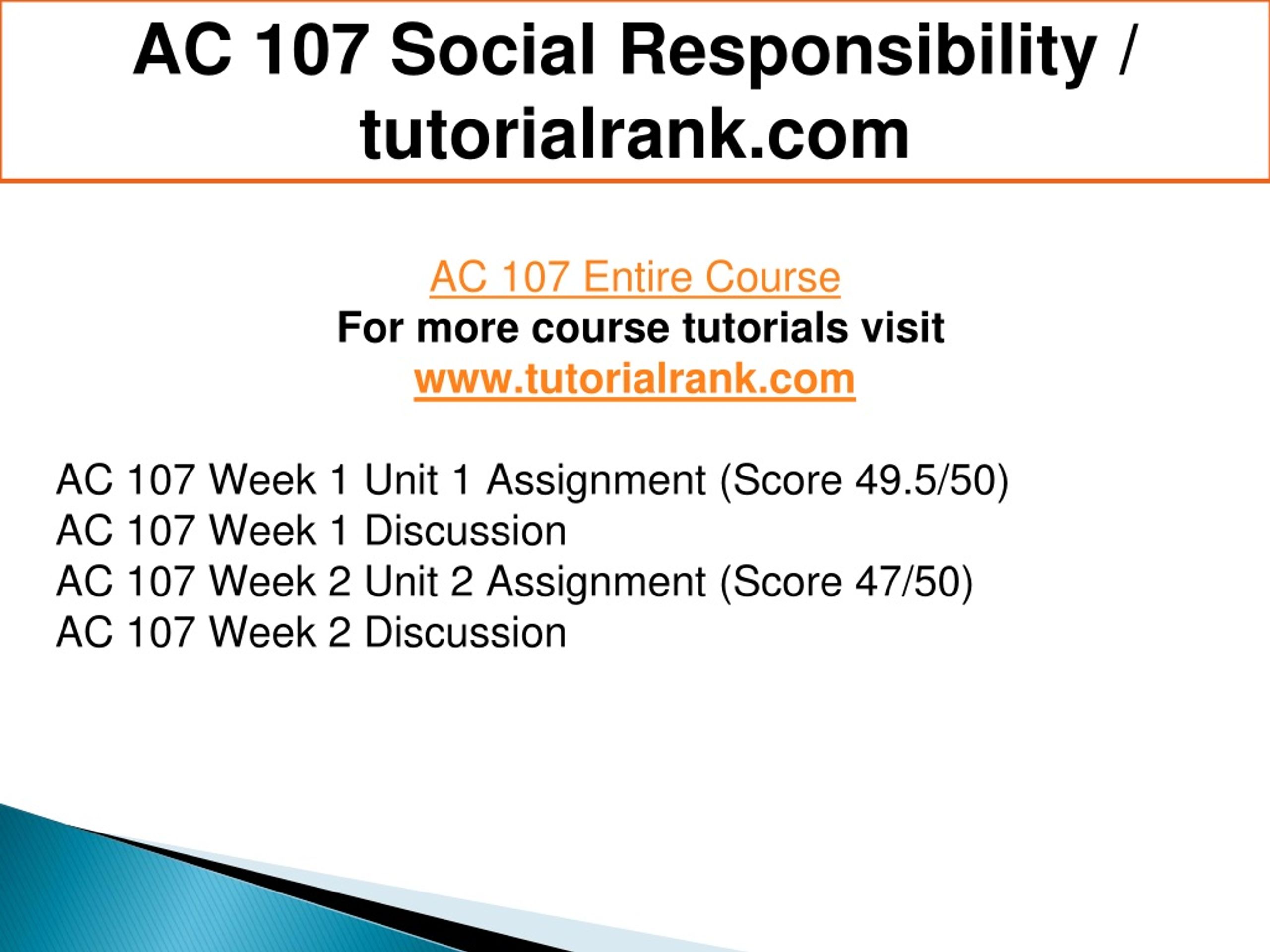 AC 107 Social Responsibility / tutorialrank.com

AC 107 Entire Course
For more course tutorials visit
www.tutorialrank.com

AC 107 Week 1 Unit 1 Assignment (Score 49.5/50)
AC 107 Week 1 Discussion
AC 107 Week 2 Unit 2 Assignment (Score 47/50)
AC 107 Week 2 Discussion